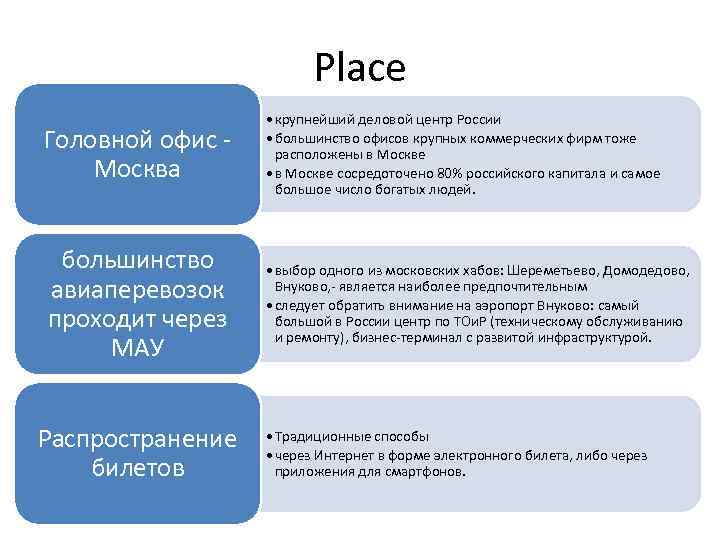 Place

Головной офис - Москва

• крупнейший деловой центр России
• большинство офисов крупных коммерческих фирм тоже расположены в Москве
• в Москве сосредоточено 80% российского капитала и самое большое число богатых людей.

большинство авиаперевозок проходит через МАУ

• выбор одного из московских хабов: Шереметьево, Домодедово, Внуково,- является наиболее предпочтительным
• следует обратить внимание на аэропорт Внуково: самый большой в России центр по ТОиР (техническому обслуживанию и ремонту), бизнес-терминал с развитой инфраструктурой.

Распространение билетов

• Традиционные способы
• через Интернет в форме электронного билета, либо через приложения для смартфонов.